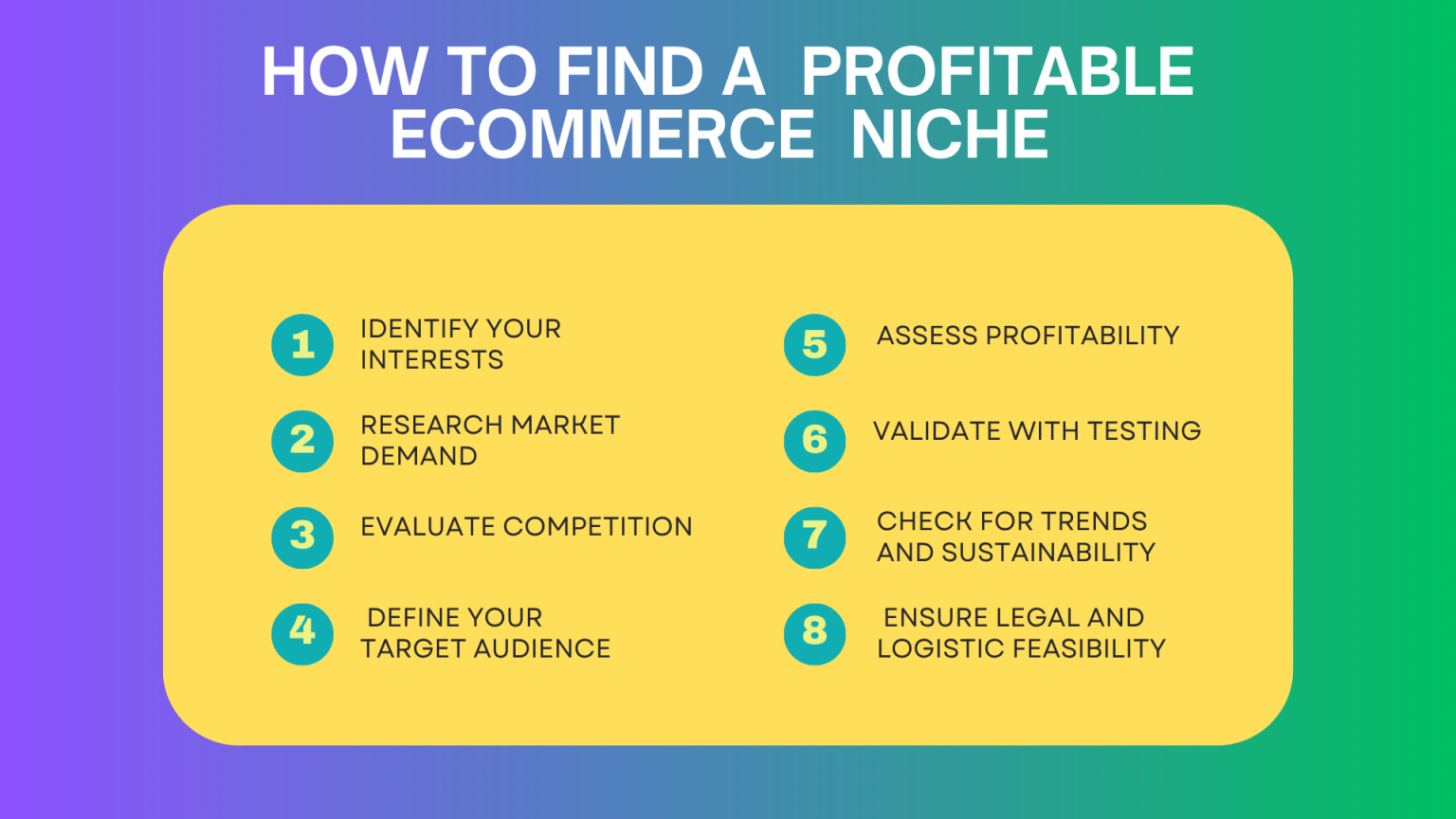 HOW TO FIND A PROFITABLE ECOMMERCE NICHE

1 IDENTIFY YOUR INTERESTS

2 RESEARCH MARKET DEMAND

3 EVALUATE COMPETITION

4 DEFINE YOUR TARGET AUDIENCE

5 ASSESS PROFITABILITY

6 VALIDATE WITH TESTING

7 CHECK FOR TRENDS AND SUSTAINABILITY

8 ENSURE LEGAL AND LOGISTIC FEASIBILITY